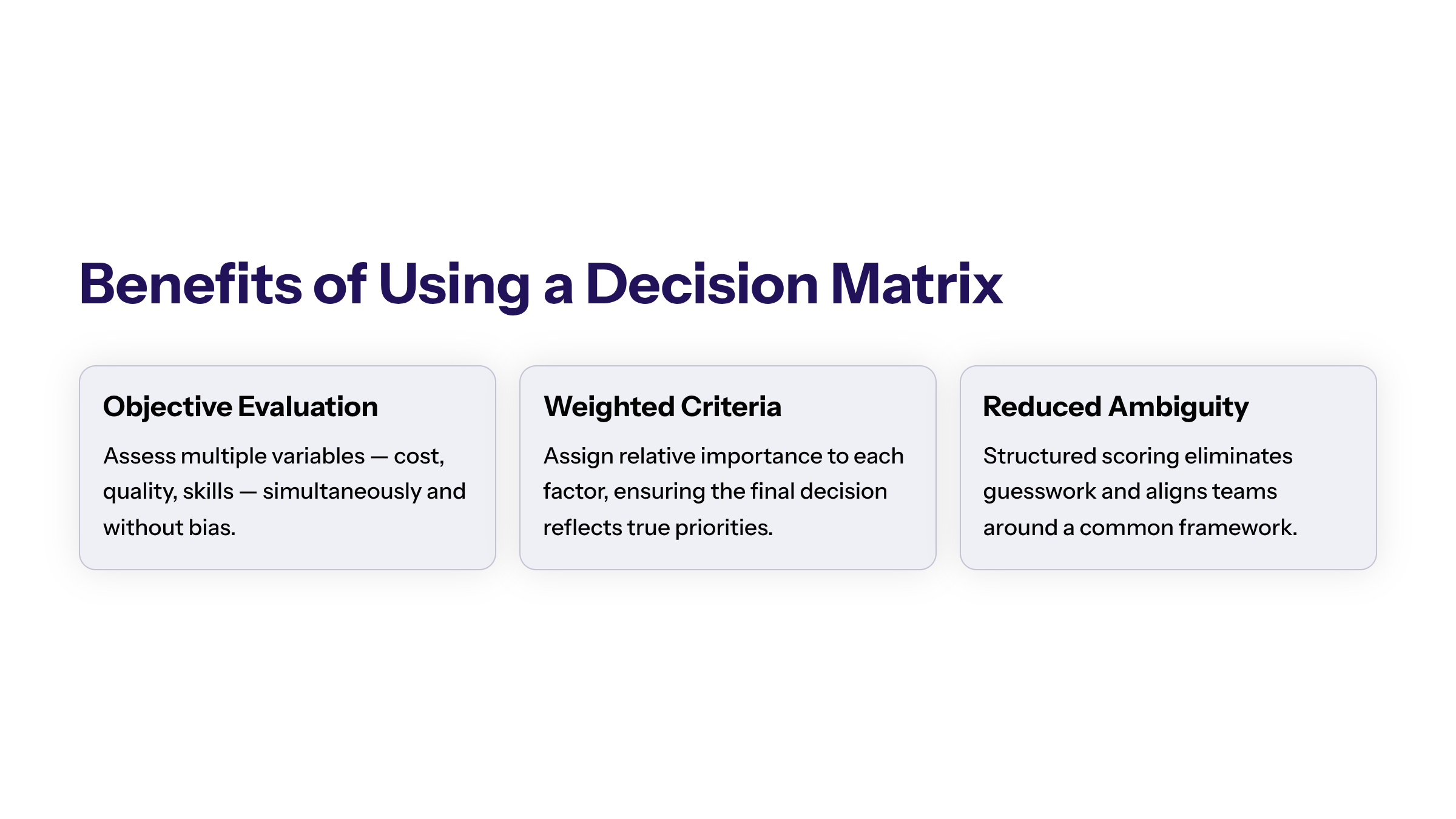 Benefits of Using a Decision Matrix

Objective Evaluation

Assess multiple variables — cost, quality, skills — simultaneously and without bias.

Weighted Criteria

Assign relative importance to each factor, ensuring the final decision reflects true priorities.

Reduced Ambiguity

Structured scoring eliminates guesswork and aligns teams around a common framework.